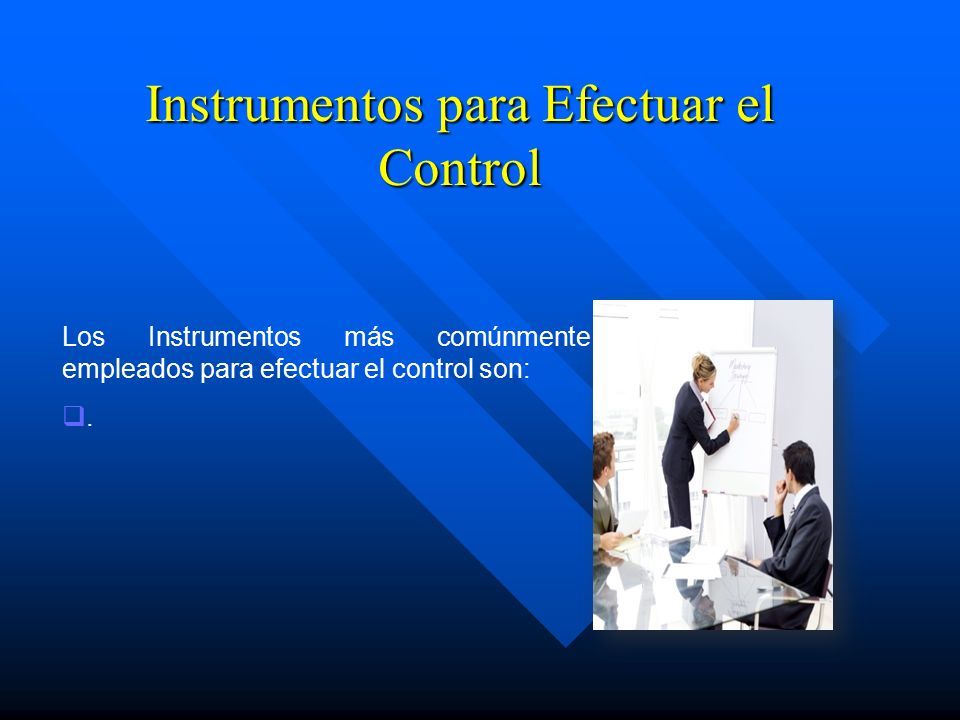 Instrumentos para Efectuar el Control

Los Instrumentos más comúnmente empleados para efectuar el control son:

.